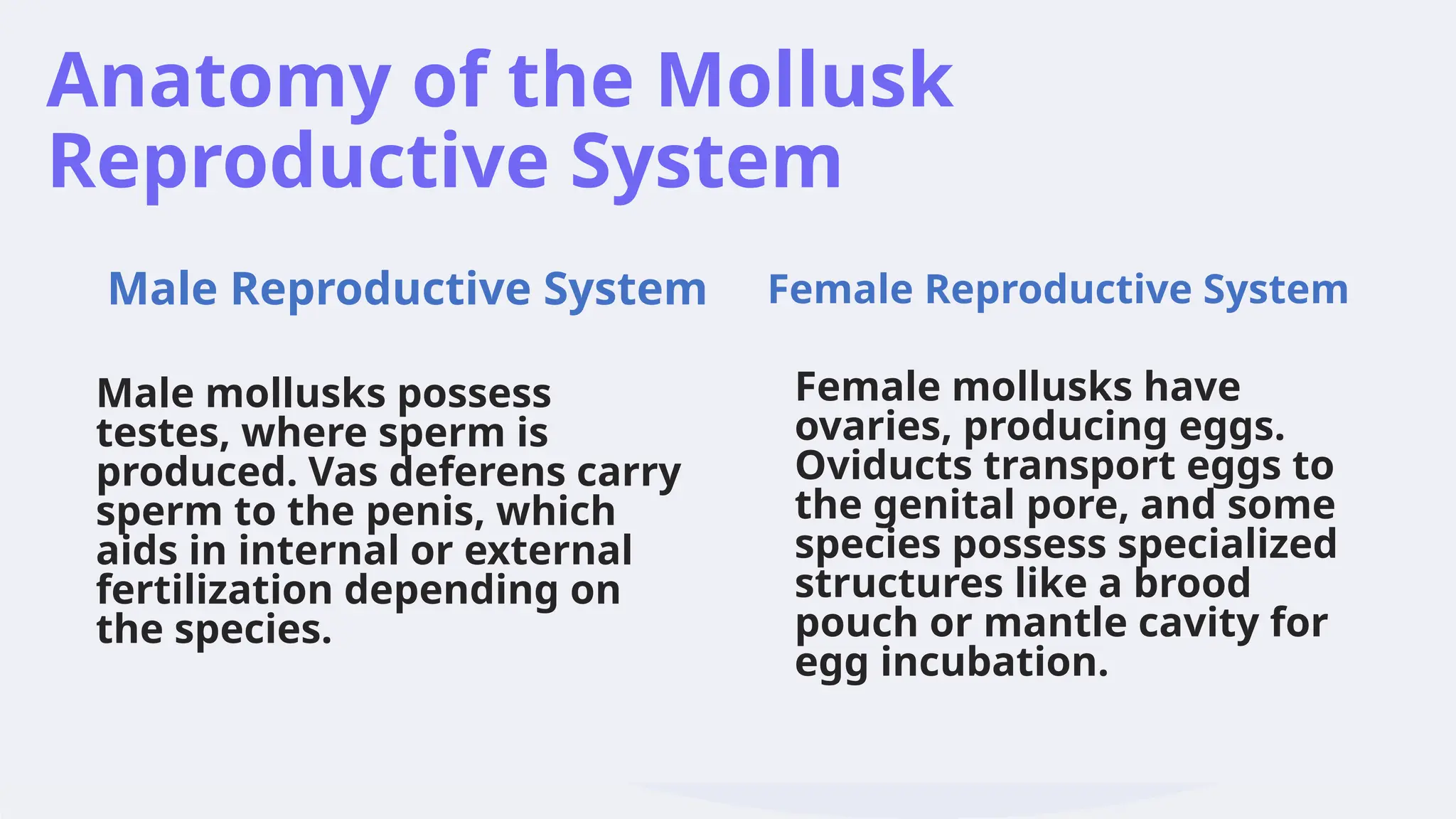 Anatomy of the Mollusk Reproductive System

Male Reproductive System

Male mollusks possess testes, where sperm is produced. Vas deferens carry sperm to the penis, which aids in internal or external fertilization depending on the species.

Female Reproductive System

Female mollusks have ovaries, producing eggs. Oviducts transport eggs to the genital pore, and some species possess specialized structures like a brood pouch or mantle cavity for egg incubation.